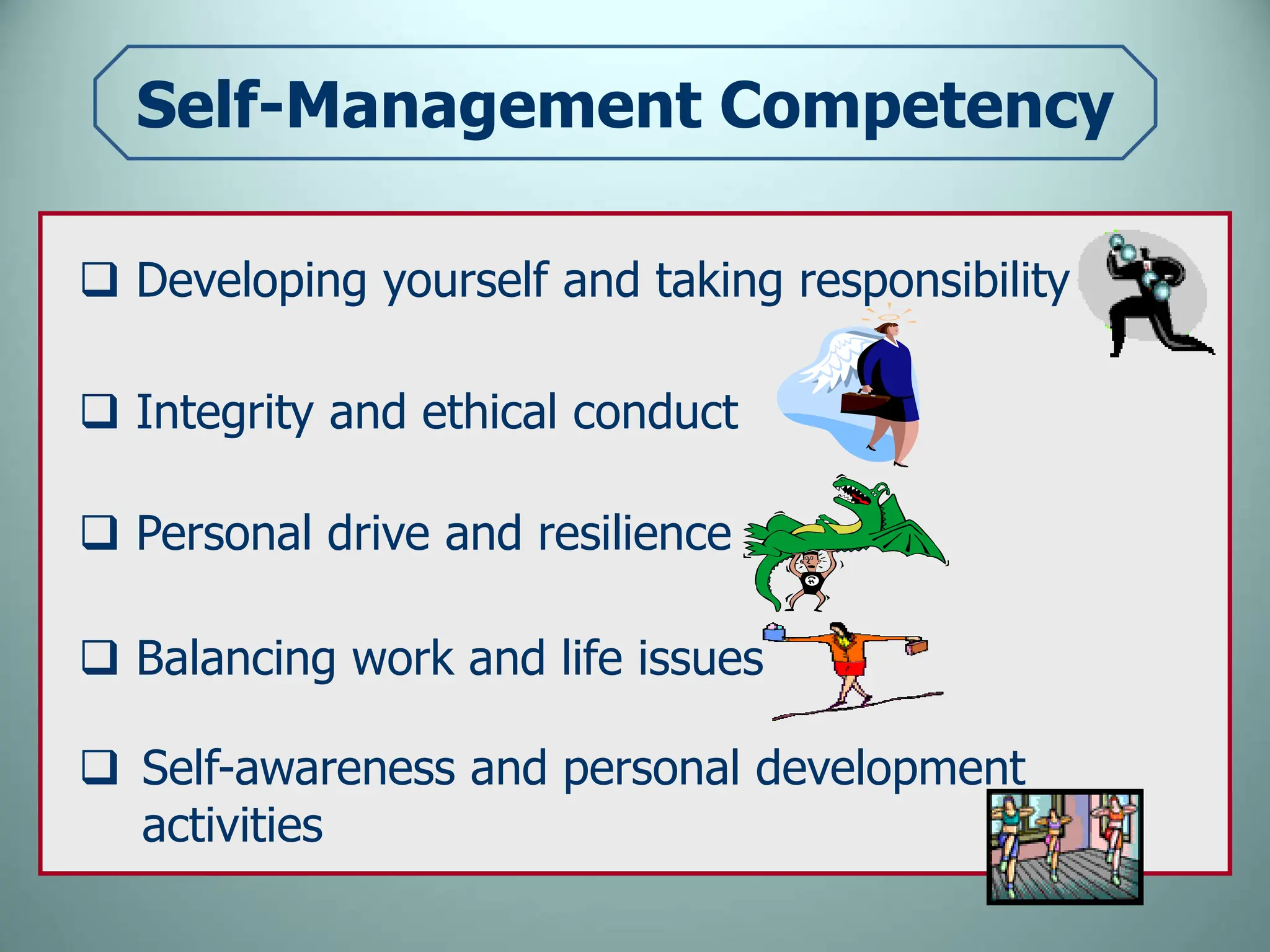 Self-Management Competency

❑ Developing yourself and taking responsibility

❑ Integrity and ethical conduct

❑ Personal drive and resilience

❑ Balancing work and life issues

❑ Self-awareness and personal development activities